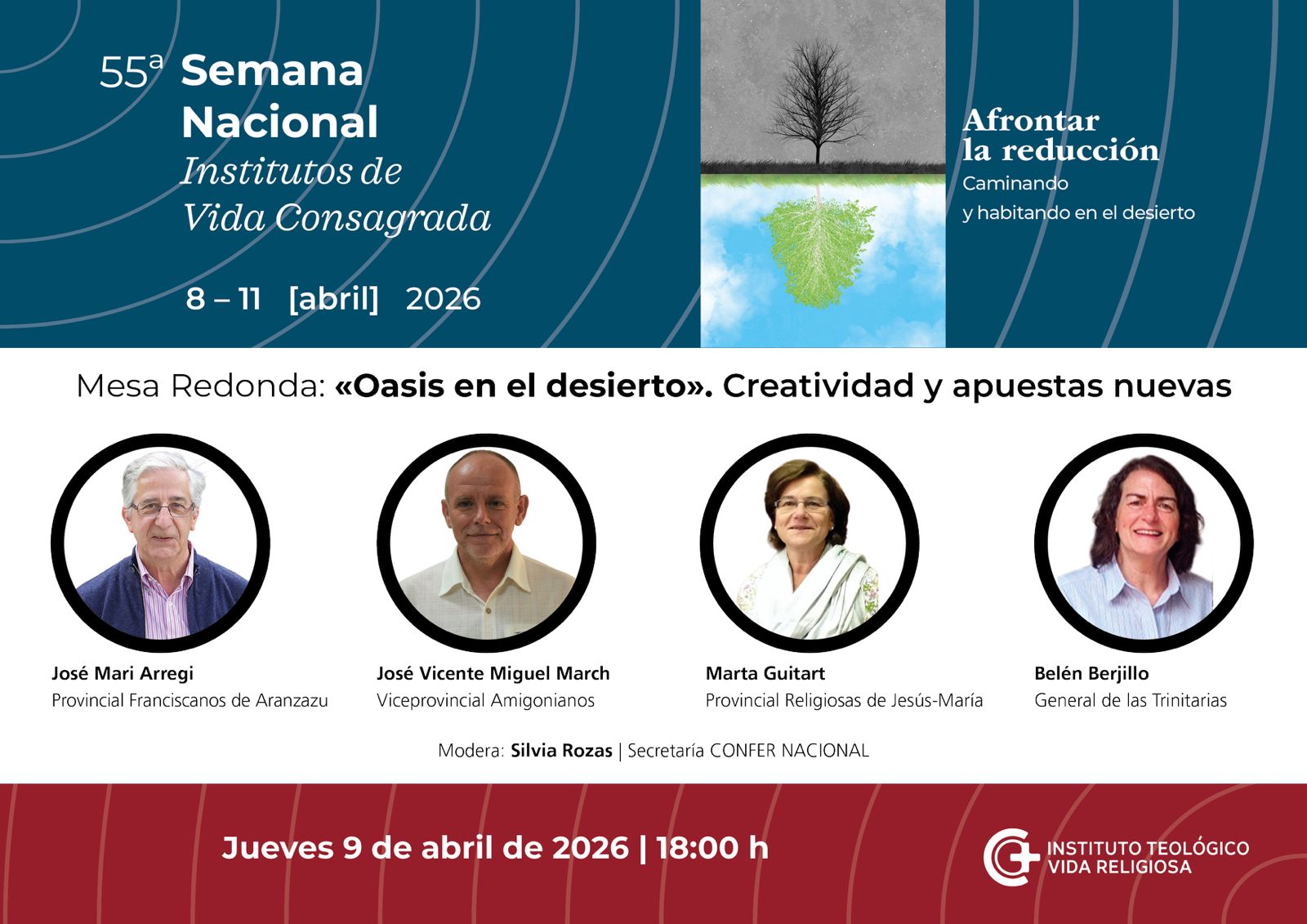 55ª Semana Nacional
Institutos de Vida Consagrada

8 – 11 [abril] 2026

Afrontar la reducción
Caminando y habitando en el desierto

Mesa Redonda: «Oasis en el desierto». Creatividad y apuestas nuevas

José Mari Arregi
Provincial Franciscanos de Aranzazu

José Vicente Miguel March
Viceprovincial Amigonianos

Marta Guitart
Provincial Religiosas de Jesús-María

Belén Berjillo
General de las Trinitarias

Modera: Silvia Rozas | Secretaría CONFER NACIONAL

Jueves 9 de abril de 2026 | 18:00 h

INSTITUTO TEOLÓGICO
VIDA RELIGIOSA